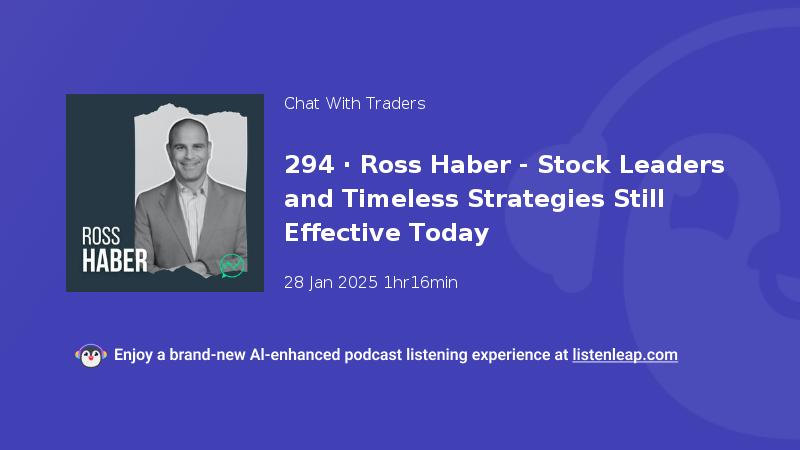 ROSS
HABER

Chat With Traders

294 · Ross Haber - Stock Leaders and Timeless Strategies Still Effective Today

28 Jan 2025 1hr16min

Enjoy a brand-new AI-enhanced podcast listening experience at listenleap.com